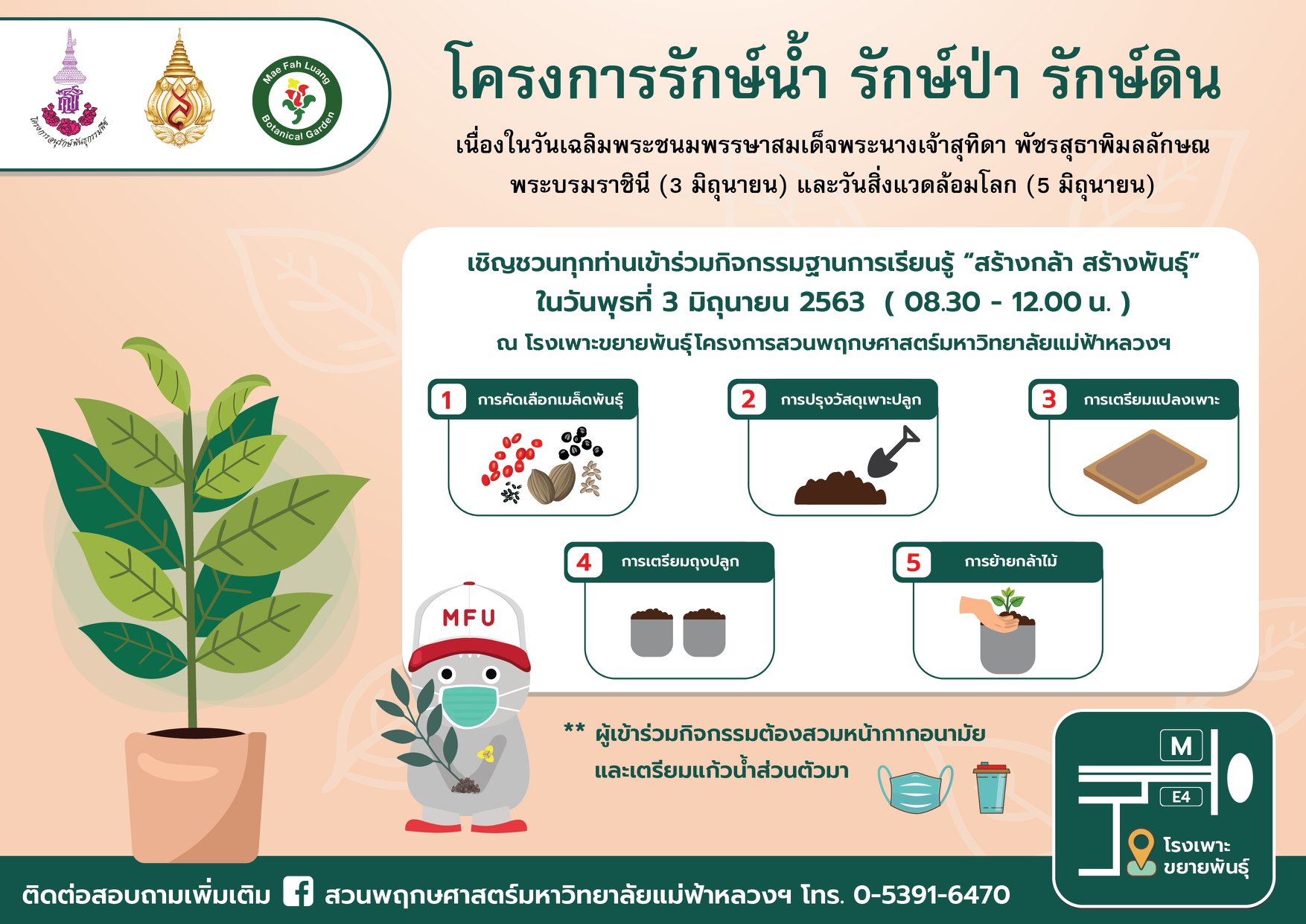 โครงการอนุรักษ์พันธุกรรมพืช

Mae Fah Luang Botanical Garden

โครงการรักษ์น้ำ รักษ์ป่า รักษ์ดิน

เนื่องในวันเฉลิมพระชนมพรรษาสมเด็จพระนางเจ้าสุทิดา พัชรสุธาพิมลลักษณ พระบรมราชินี (3 มิถุนายน) และวันสิ่งแวดล้อมโลก (5 มิถุนายน)

เชิญชวนทุกท่านเข้าร่วมกิจกรรมฐานการเรียนรู้ “สร้างกล้า สร้างพันธุ์”
ในวันพุธที่ 3 มิถุนายน 2563 ( 08.30 - 12.00 น. )
ณ โรงเพาะขยายพันธุ์โครงการสวนพฤกษศาสตร์มหาวิทยาลัยแม่ฟ้าหลวงฯ

1 การคัดเลือกเมล็ดพันธุ์

2 การปรุงวัสดุเพาะปลูก

3 การเตรียมแปลงเพาะ

4 การเตรียมถุงปลูก

5 การย้ายกล้าไม้

MFU

** ผู้เข้าร่วมกิจกรรมต้องสวมหน้ากากอนามัย และเตรียมแก้วน้ำส่วนตัวมา

M

E4

โรงเพาะ ขยายพันธุ์

ติดต่อสอบถามเพิ่มเติม สวนพฤกษศาสตร์มหาวิทยาลัยแม่ฟ้าหลวงฯ โทร. 0-5391-6470